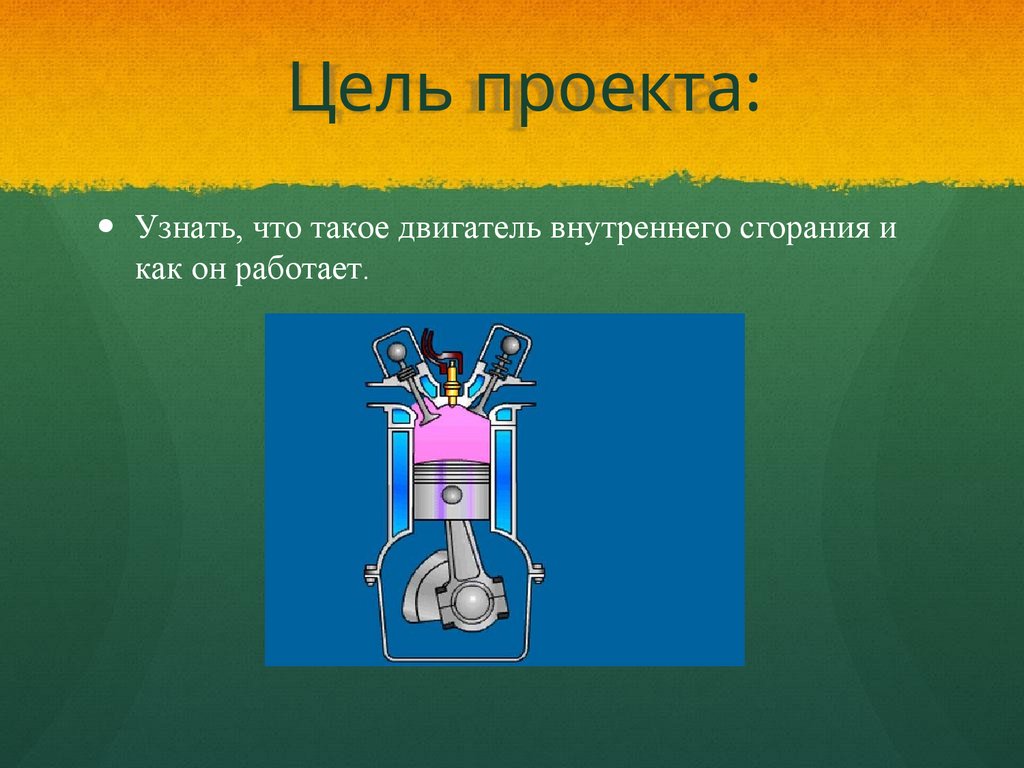 Цель проекта:

Узнать, что такое двигатель внутреннего сгорания и как он работает.